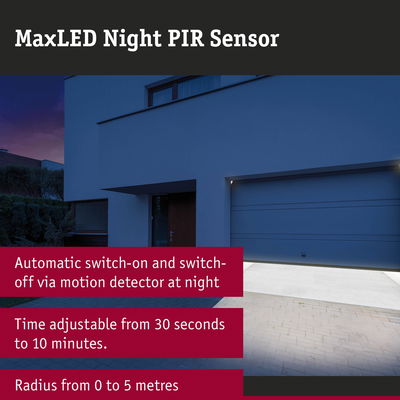 MaxLED Night PIR Sensor

Automatic switch-on and switch-off via motion detector at night

Time adjustable from 30 seconds to 10 minutes.

Radius from 0 to 5 metres